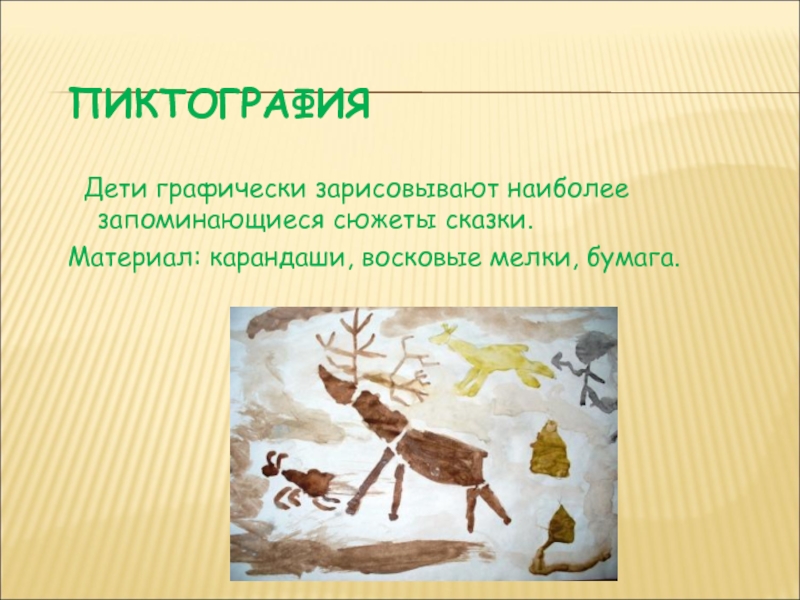 ПИКТОГРАФИЯ

Дети графически зарисовывают наиболее запоминающиеся сюжеты сказки.

Материал: карандаши, восковые мелки, бумага.